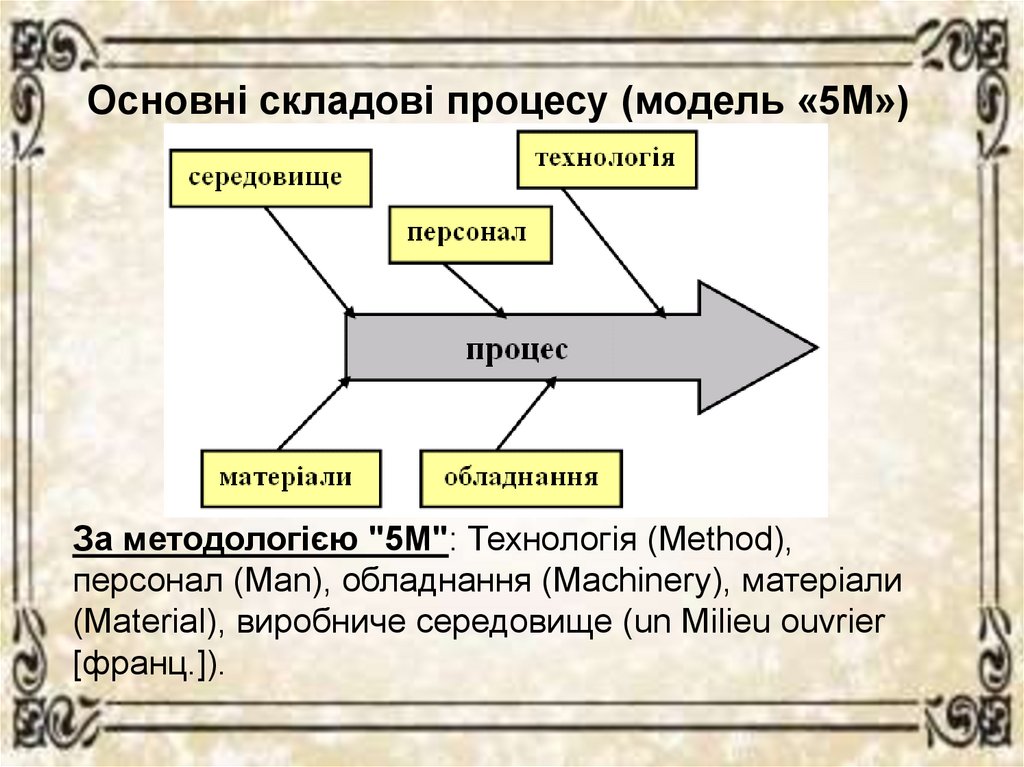 Основні складові процесу (модель «5М»)

середовище

технологія

персонал

процес

матеріали

обладнання

За методологією "5М": Технологія (Method), персонал (Man), обладнання (Machinery), матеріали (Material), виробниче середовище (un Milieu ouvrier [франц.]).